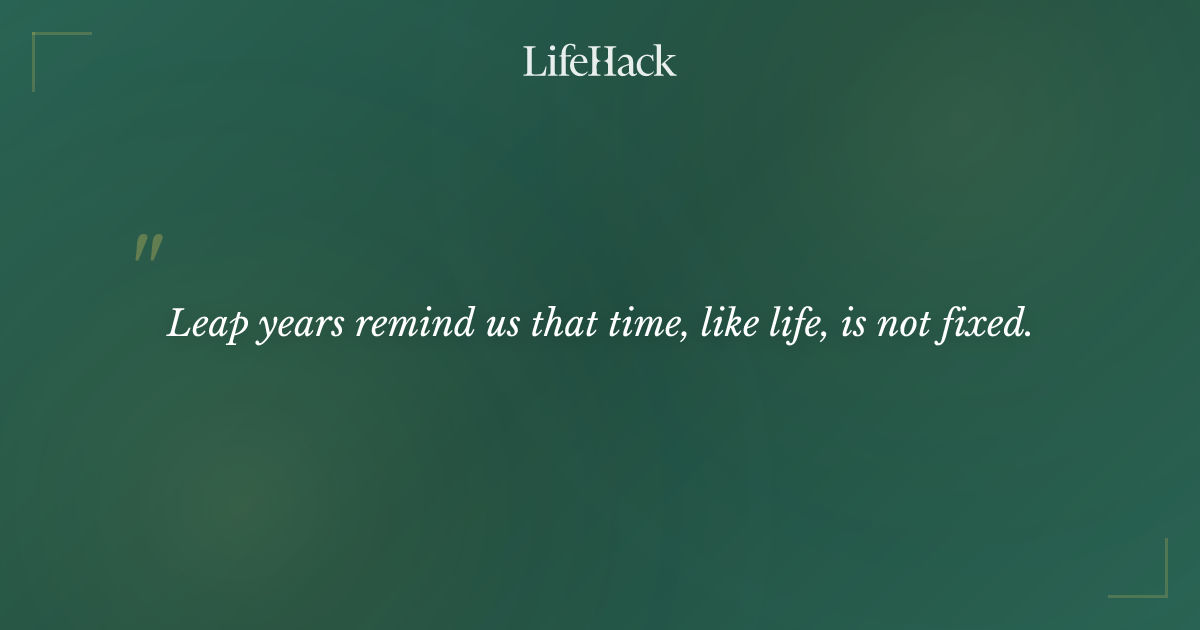 LifeHack

"

Leap years remind us that time, like life, is not fixed.